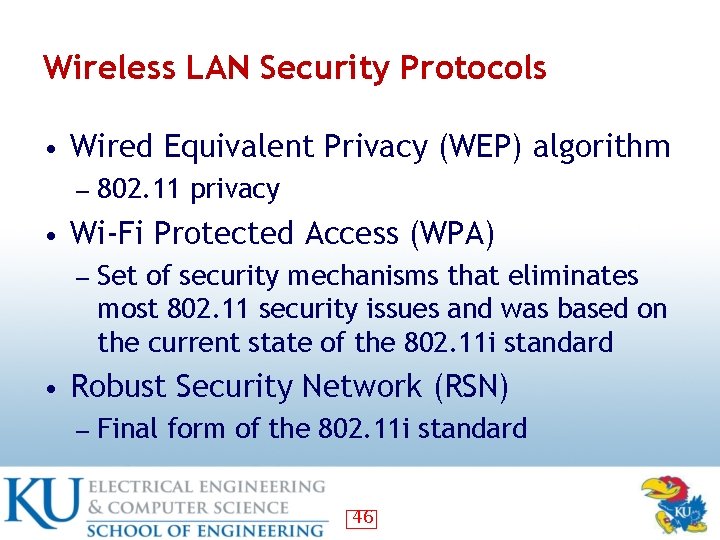 Wireless LAN Security Protocols

• Wired Equivalent Privacy (WEP) algorithm
– 802.11 privacy

• Wi-Fi Protected Access (WPA)
– Set of security mechanisms that eliminates most 802.11 security issues and was based on the current state of the 802.11i standard

• Robust Security Network (RSN)
– Final form of the 802.11i standard

KU ELECTRICAL ENGINEERING & COMPUTER SCIENCE
SCHOOL OF ENGINEERING

46

KU